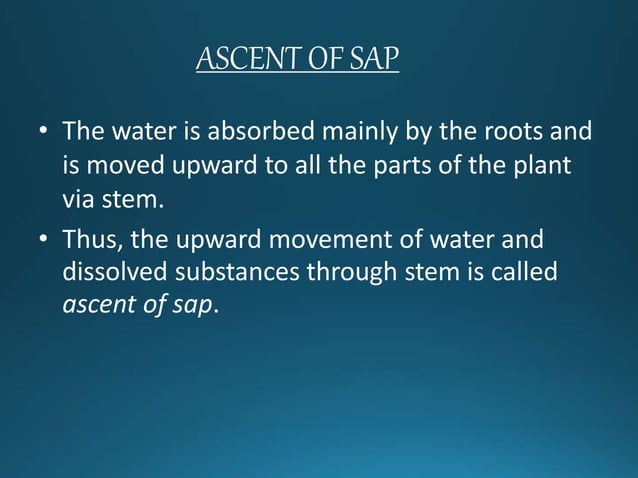 ASCENT OF SAP

• The water is absorbed mainly by the roots and is moved upward to all the parts of the plant via stem.

• Thus, the upward movement of water and dissolved substances through stem is called ascent of sap.